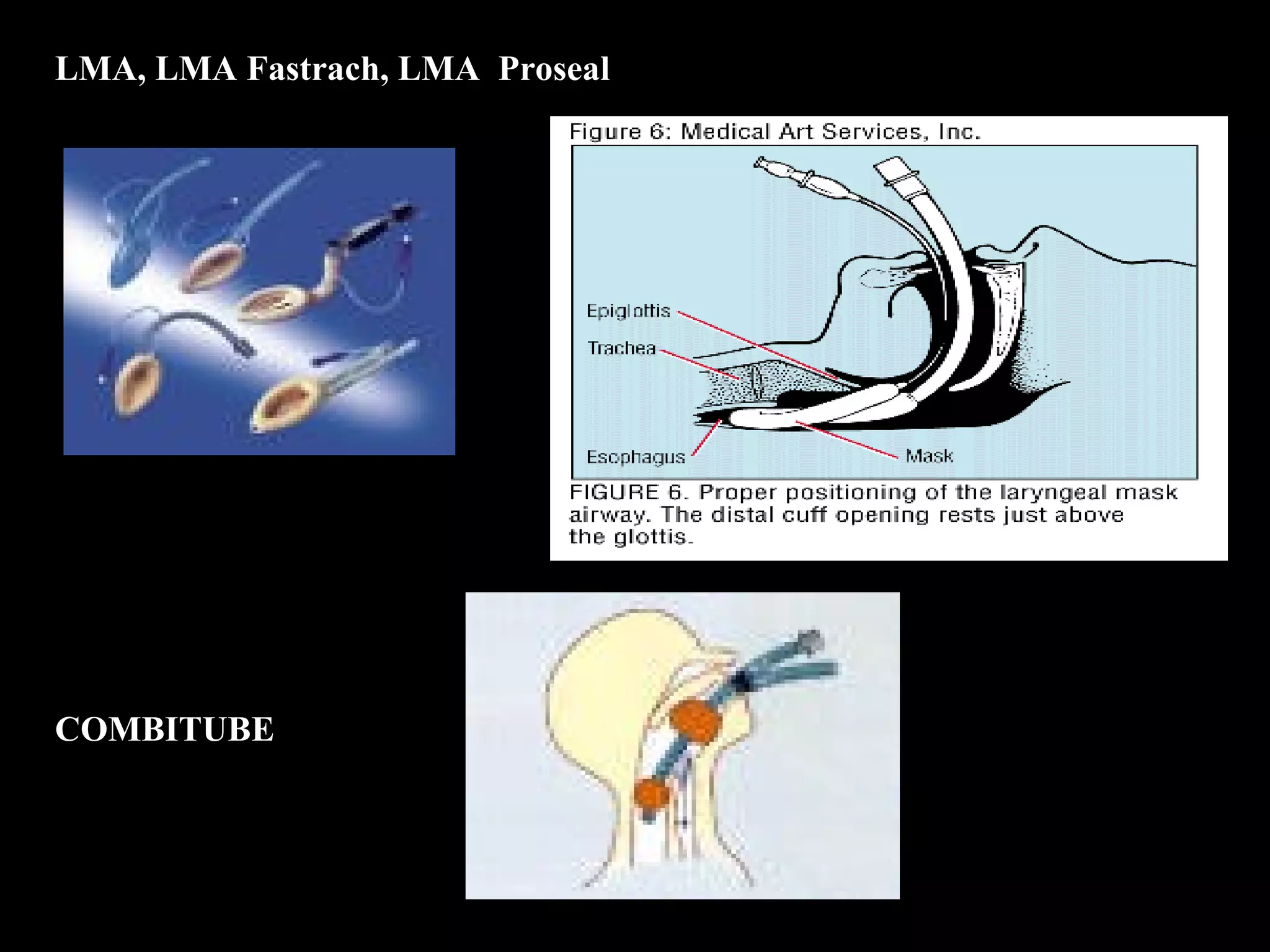 LMA, LMA Fastrach, LMA Proseal

Figure 6: Medical Art Services, Inc.

Epiglottis
Trachea
Esophagus
Mask

FIGURE 6. Proper positioning of the laryngeal mask airway. The distal cuff opening rests just above the glottis.

COMBITUBE